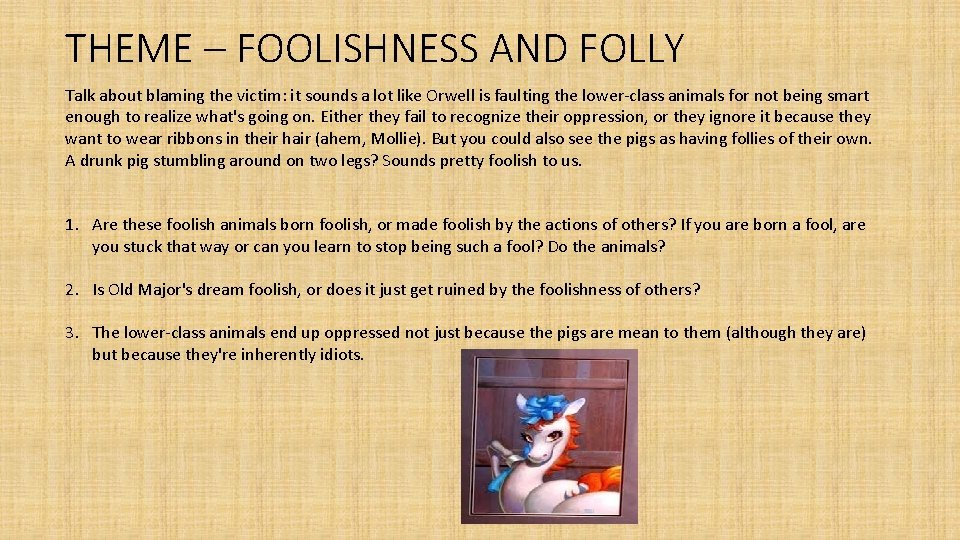 THEME – FOOLISHNESS AND FOLLY

Talk about blaming the victim: it sounds a lot like Orwell is faulting the lower-class animals for not being smart enough to realize what's going on. Either they fail to recognize their oppression, or they ignore it because they want to wear ribbons in their hair (ahem, Mollie). But you could also see the pigs as having follies of their own. A drunk pig stumbling around on two legs? Sounds pretty foolish to us.

1. Are these foolish animals born foolish, or made foolish by the actions of others? If you are born a fool, are you stuck that way or can you learn to stop being such a fool? Do the animals?

2. Is Old Major's dream foolish, or does it just get ruined by the foolishness of others?

3. The lower-class animals end up oppressed not just because the pigs are mean to them (although they are) but because they're inherently idiots.